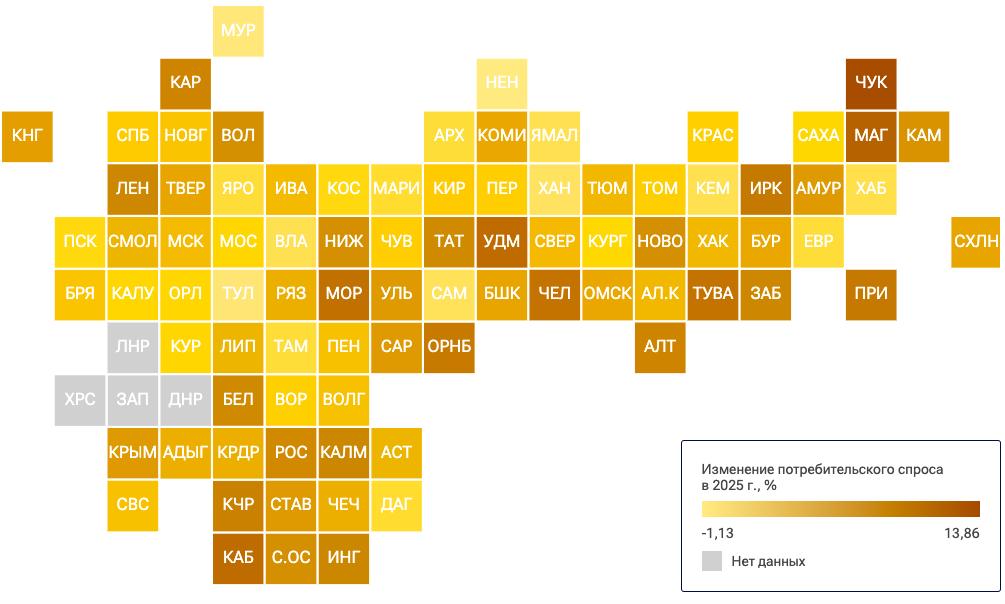 МУР

КАР

НЕН

ЧУК

КНГ

СПБ

НОВГ

ВОЛ

АРХ

КОМИ

ЯМАЛ

КРАС

САХА

МАГ

КАМ

ЛЕН

ТВЕР

ЯРО

ИВА

КОС

МАРИ

КИР

ПЕР

ХАН

ТЮМ

ТОМ

КЕМ

ИРК

АМУР

ХАБ

ПСК

СМОЛ

МСК

МОС

ВЛА

НИЖ

ЧУВ

ТАТ

УДМ

СВЕР

КУРГ

НОВО

ХАК

БУР

ЕВР

СХЛН

БРЯ

КАЛУ

ОРЛ

ТУЛ

РЯЗ

МОР

УЛЬ

САМ

БШК

ЧЕЛ

ОМСК

АЛ.К

ТУВА

ЗАБ

ПРИ

ЛНР

КУР

ЛИП

ТАМ

ПЕН

САР

ОРНБ

АЛТ

ХРС

ЗАП

ДНР

БЕЛ

ВОР

ВОЛГ

КРЫМ

АДЫГ

КРДР

РОС

КАЛМ

АСТ

СВС

КЧР

СТАВ

ЧЕЧ

ДАГ

КАБ

С.ОС

ИНГ

Изменение потребительского спроса в 2025 г., %

-1,13

13,86

Нет данных